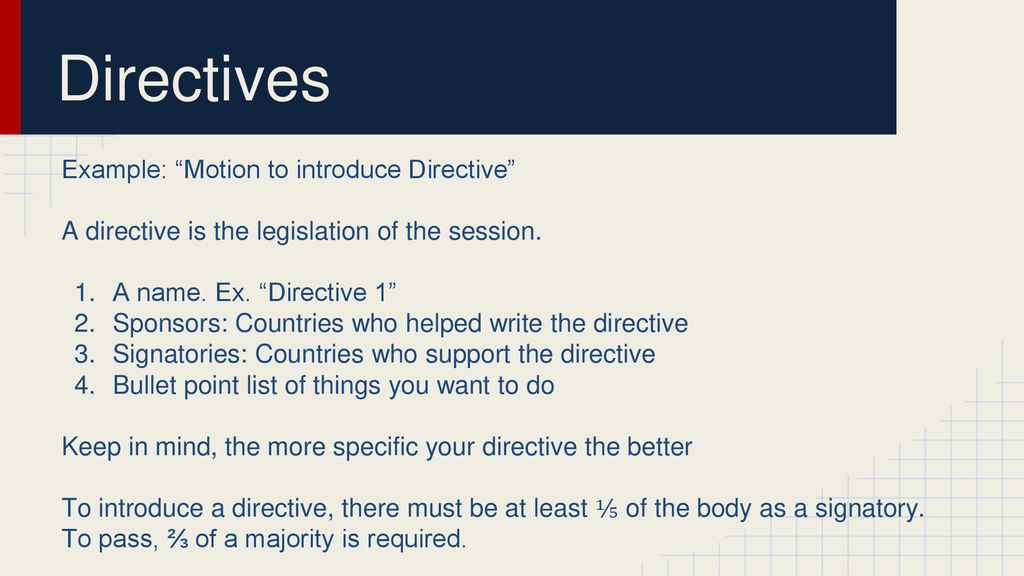 Directives

Example: “Motion to introduce Directive”

A directive is the legislation of the session.

1. A name. Ex. “Directive 1”
2. Sponsors: Countries who helped write the directive
3. Signatories: Countries who support the directive
4. Bullet point list of things you want to do

Keep in mind, the more specific your directive the better

To introduce a directive, there must be at least $\frac{1}{5}$ of the body as a signatory. To pass, $\frac{2}{3}$ of a majority is required.